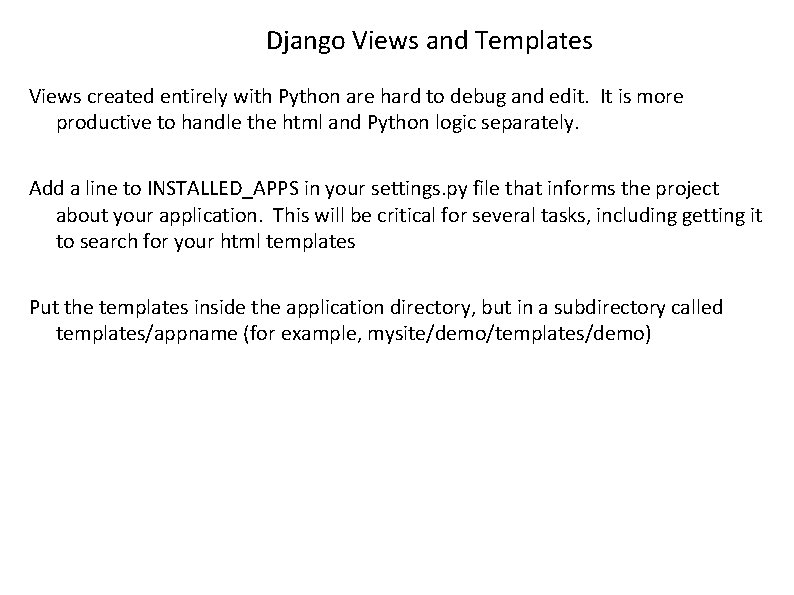 Django Views and Templates

Views created entirely with Python are hard to debug and edit. It is more productive to handle the html and Python logic separately.

Add a line to INSTALLED_APPS in your settings.py file that informs the project about your application. This will be critical for several tasks, including getting it to search for your html templates

Put the templates inside the application directory, but in a subdirectory called templates/appname (for example, mysite/demo/templates/demo)